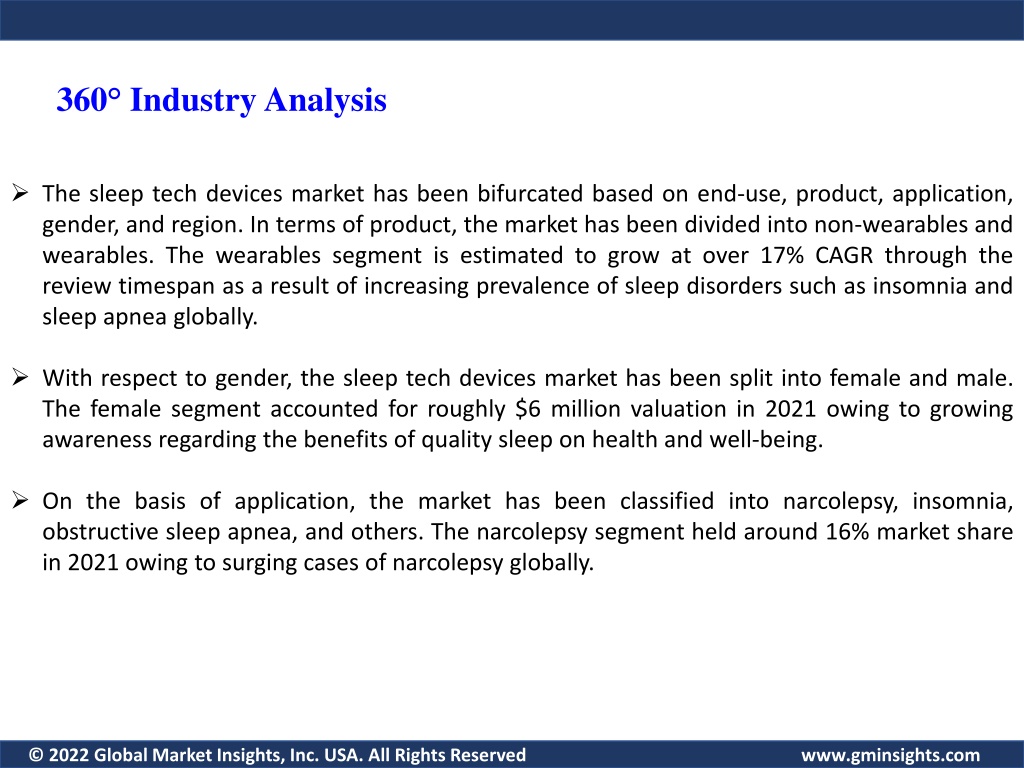 360° Industry Analysis

➢ The sleep tech devices market has been bifurcated based on end-use, product, application, gender, and region. In terms of product, the market has been divided into non-wearables and wearables. The wearables segment is estimated to grow at over 17% CAGR through the review timespan as a result of increasing prevalence of sleep disorders such as insomnia and sleep apnea globally.

➢ With respect to gender, the sleep tech devices market has been split into female and male. The female segment accounted for roughly \$6 million valuation in 2021 owing to growing awareness regarding the benefits of quality sleep on health and well-being.

➢ On the basis of application, the market has been classified into narcolepsy, insomnia, obstructive sleep apnea, and others. The narcolepsy segment held around 16% market share in 2021 owing to surging cases of narcolepsy globally.

© 2022 Global Market Insights, Inc. USA. All Rights Reserved

www.gminsights.com